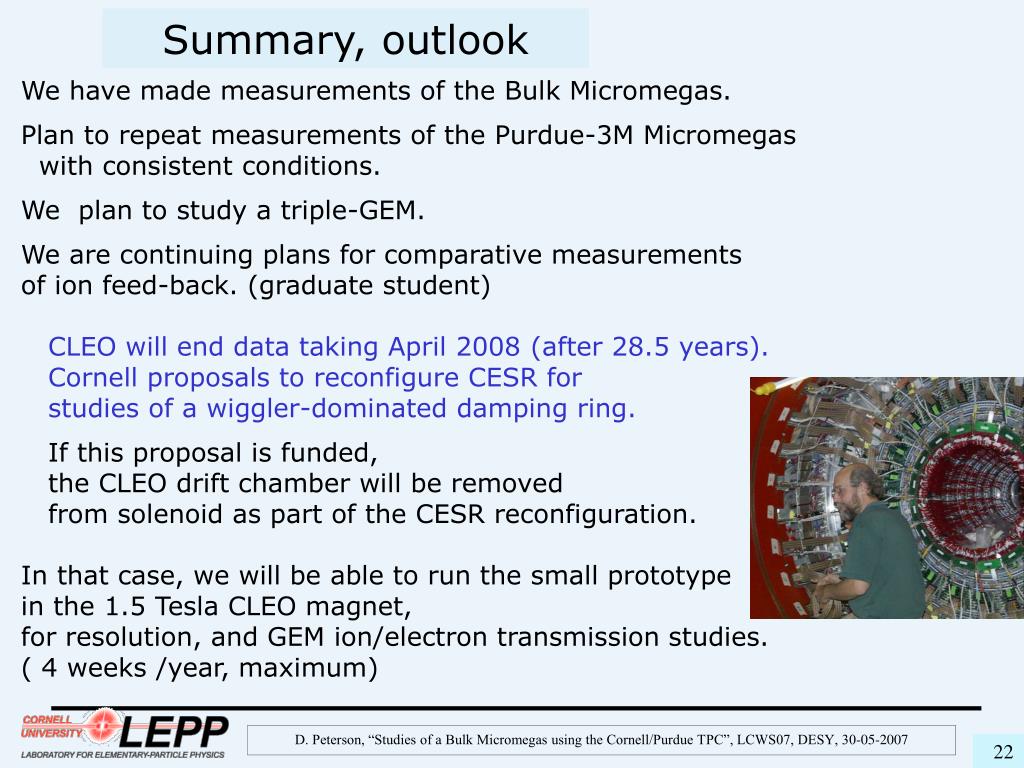 Summary, outlook

We have made measurements of the Bulk Micromegas.

Plan to repeat measurements of the Purdue-3M Micromegas with consistent conditions.

We plan to study a triple-GEM.

We are continuing plans for comparative measurements of ion feed-back. (graduate student)

CLEO will end data taking April 2008 (after 28.5 years). Cornell proposals to reconfigure CESR for studies of a wiggler-dominated damping ring.

If this proposal is funded, the CLEO drift chamber will be removed from solenoid as part of the CESR reconfiguration.

In that case, we will be able to run the small prototype in the 1.5 Tesla CLEO magnet, for resolution, and GEM ion/electron transmission studies. ( 4 weeks /year, maximum)

CORNELL UNIVERSITY LEPP LABORATORY FOR ELEMENTARY-PARTICLE PHYSICS

D. Peterson, “Studies of a Bulk Micromegas using the Cornell/Purdue TPC”, LCWS07, DESY, 30-05-2007

22